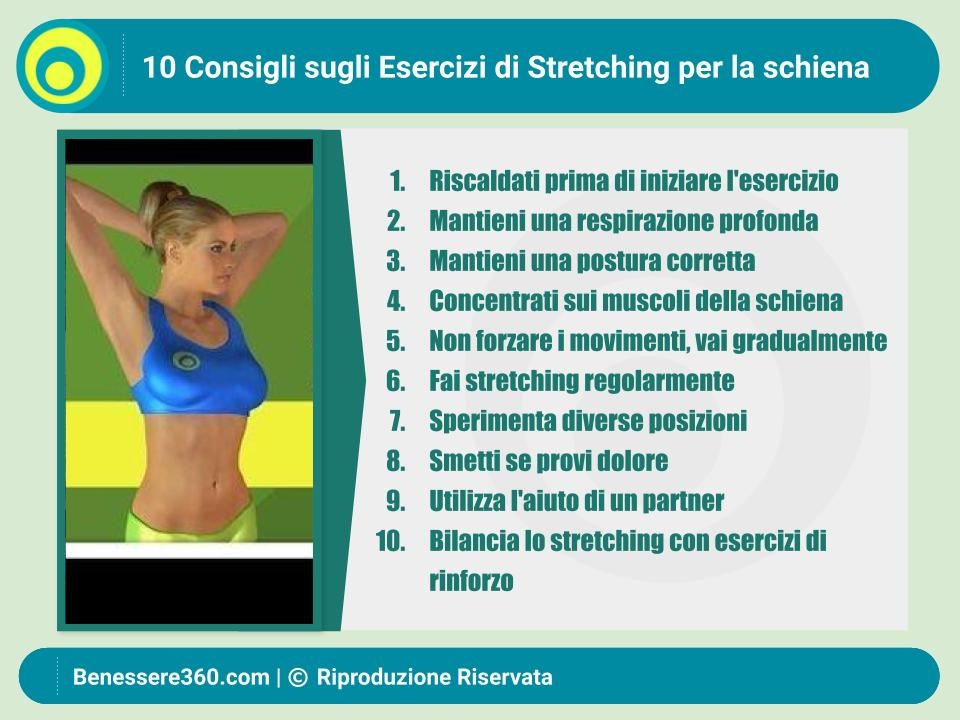 10 Consigli sugli Esercizi di Stretching per la schiena

1. Riscaldati prima di iniziare l'esercizio
2. Mantieni una respirazione profonda
3. Mantieni una postura corretta
4. Concentrati sui muscoli della schiena
5. Non forzare i movimenti, vai gradualmente
6. Fai stretching regolarmente
7. Sperimenta diverse posizioni
8. Smetti se provi dolore
9. Utilizza l'aiuto di un partner
10. Bilancia lo stretching con esercizi di rinforzo

Benessere360.com | © Riproduzione Riservata